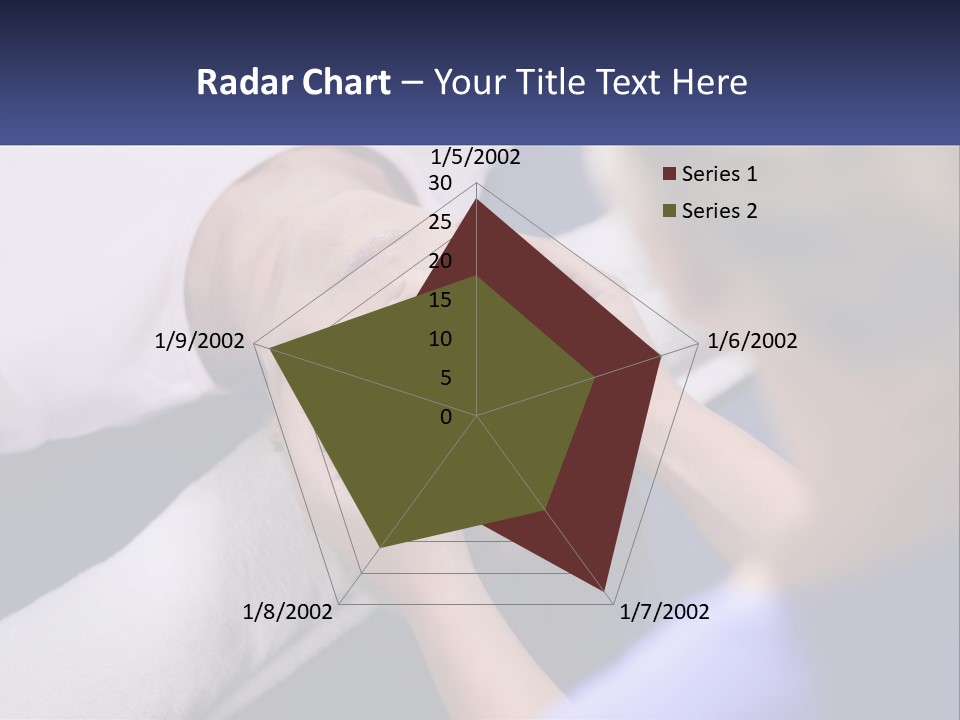 Radar Chart – Your Title Text Here

1/5/2002
30
25
20
15
10
5
0
1/6/2002
1/7/2002
1/8/2002
1/9/2002

Series 1
Series 2